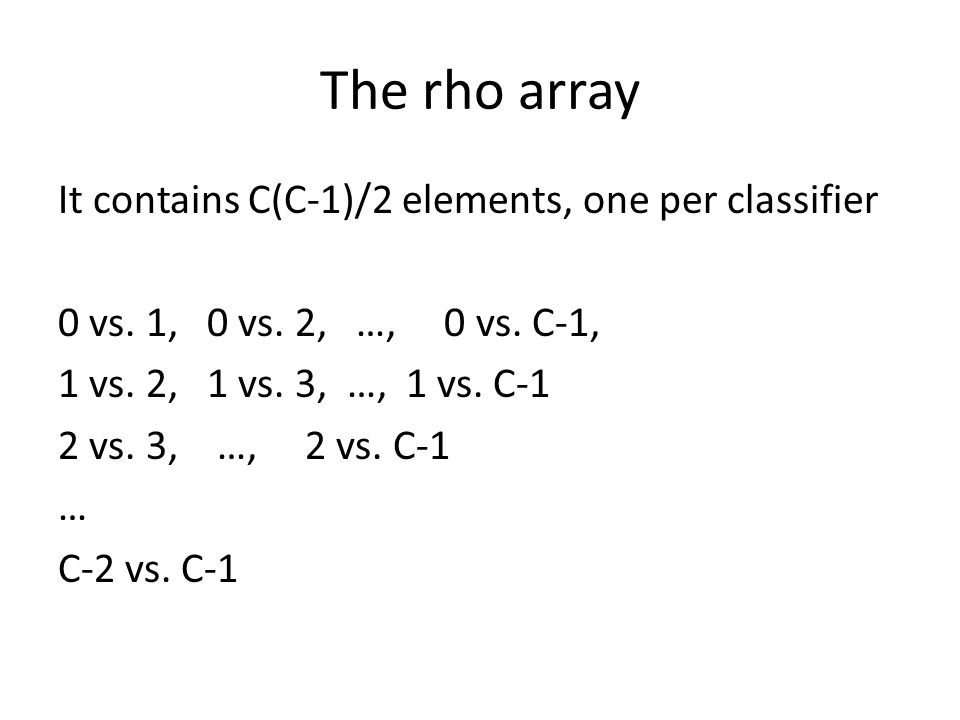 The rho array

It contains C(C-1)/2 elements, one per classifier

0 vs. 1, 0 vs. 2, …, 0 vs. C-1,
1 vs. 2, 1 vs. 3, …, 1 vs. C-1
2 vs. 3, …, 2 vs. C-1
…
C-2 vs. C-1